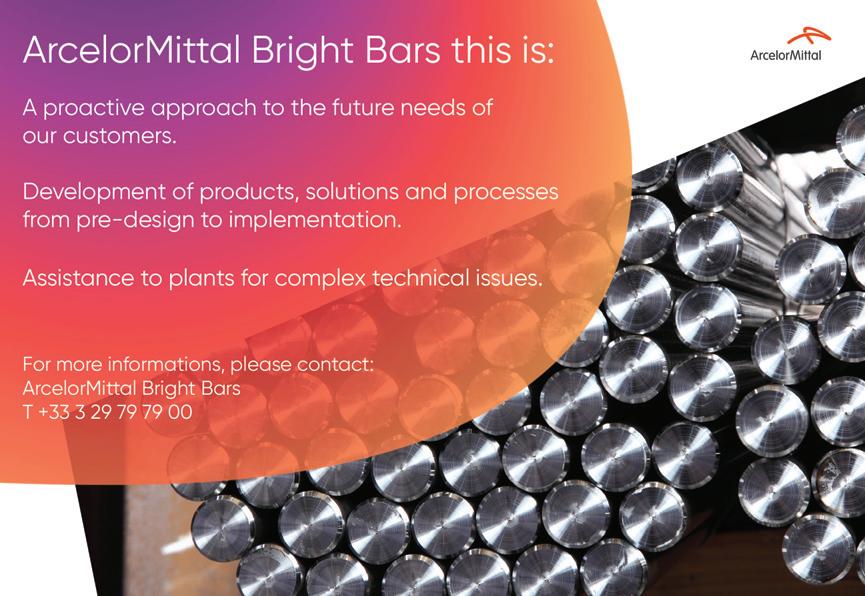 ArcelorMittal Bright Bars this is:

ArcelorMittal

A proactive approach to the future needs of our customers.

Development of products, solutions and processes from pre-design to implementation.

Assistance to plants for complex technical issues.

For more informations, please contact:
ArcelorMittal Bright Bars
T +33 3 29 79 79 00